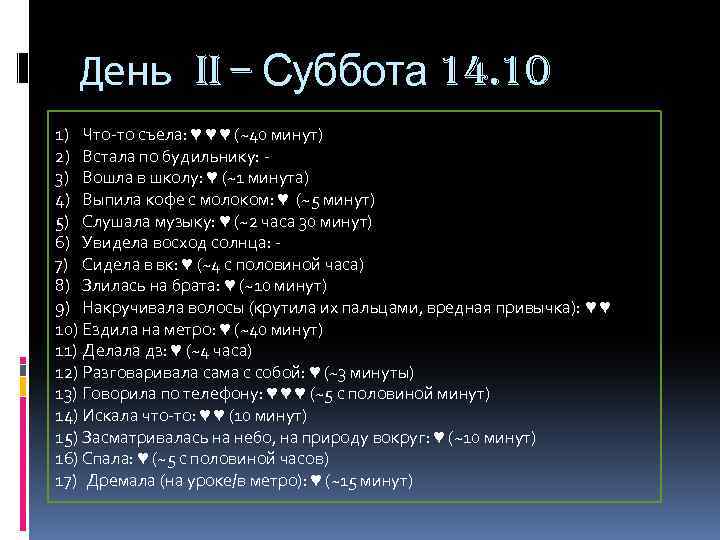 День II – Суббота 14.10

1) Что-то съела: ♥ ♥ ♥ (~40 минут)
2) Встала по будильнику: -
3) Вошла в школу: ♥ (~1 минута)
4) Выпила кофе с молоком: ♥ (~5 минут)
5) Слушала музыку: ♥ (~2 часа 30 минут)
6) Увидела восход солнца: -
7) Сидела в вк: ♥ (~4 с половиной часа)
8) Злилась на брата: ♥ (~10 минут)
9) Накручивала волосы (крутила их пальцами, вредная привычка): ♥ ♥
10) Ездила на метро: ♥ (~40 минут)
11) Делала дз: ♥ (~4 часа)
12) Разговаривала сама с собой: ♥ (~3 минуты)
13) Говорила по телефону: ♥ ♥ ♥ (~5 с половиной минут)
14) Искала что-то: ♥ ♥ (10 минут)
15) Засматривалась на небо, на природу вокруг: ♥ (~10 минут)
16) Спала: ♥ (~5 с половиной часов)
17) Дремала (на уроке/в метро): ♥ (~15 минут)